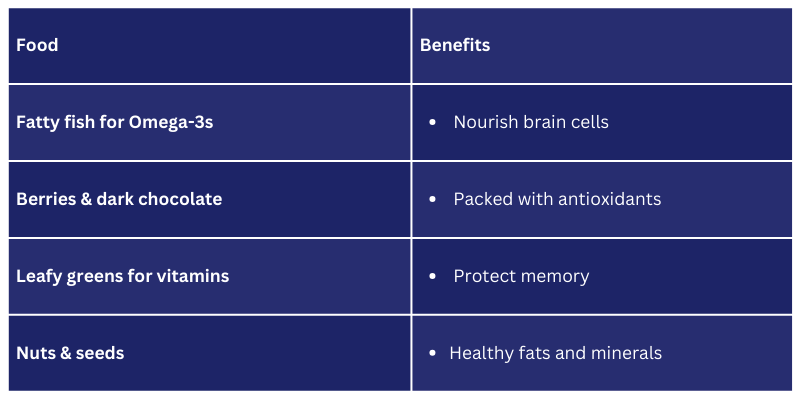 | Food | Benefits |
|---|---|
| Fatty fish for Omega-3s | • Nourish brain cells |
| Berries & dark chocolate | • Packed with antioxidants |
| Leafy greens for vitamins | • Protect memory |
| Nuts & seeds | • Healthy fats and minerals |